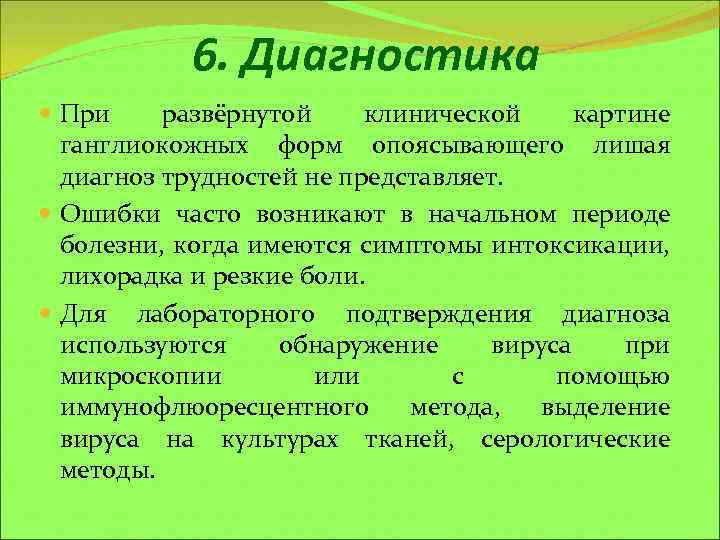 6. Диагностика

При развёрнутой клинической картине ганглиокожных форм опоясывающего лишая диагноз трудностей не представляет.

Ошибки часто возникают в начальном периоде болезни, когда имеются симптомы интоксикации, лихорадка и резкие боли.

Для лабораторного подтверждения диагноза используются обнаружение вируса при микроскопии или с помощью иммунофлюоресцентного метода, выделение вируса на культурах тканей, серологические методы.